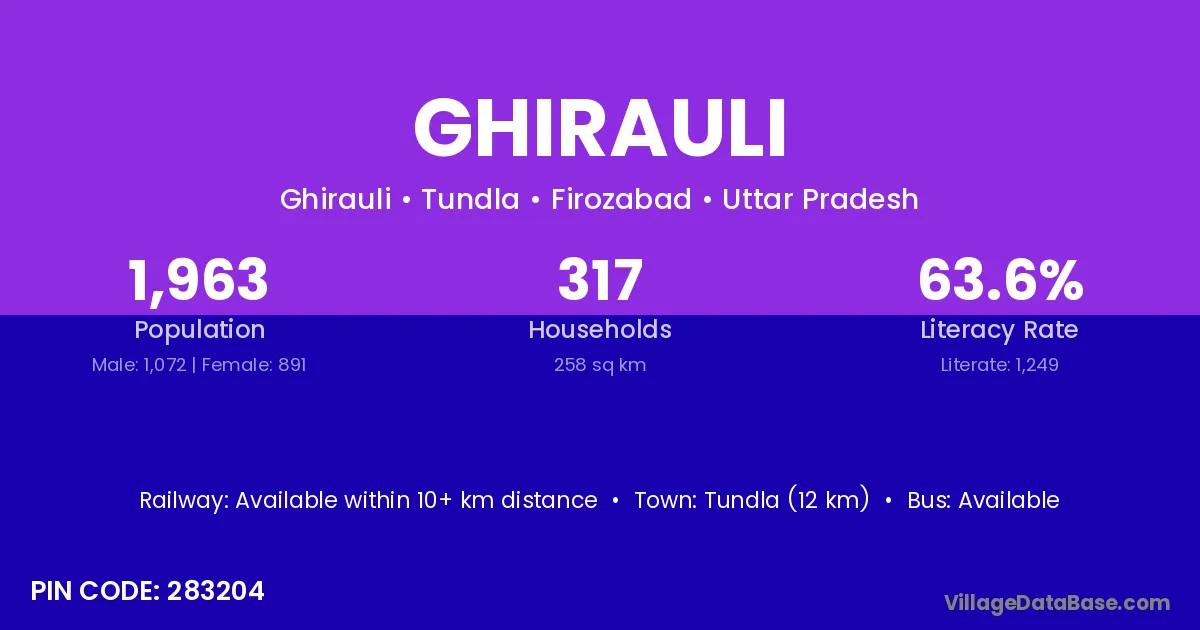 GHIRAULI

Ghirauli • Tundla • Firozabad • Uttar Pradesh

1,963
Population
Male: 1,072 | Female: 891

317
Households
258 sq km

63.6%
Literacy Rate
Literate: 1,249

Railway: Available within 10+ km distance • Town: Tundla (12 km) • Bus: Available

PIN CODE: 283204

VillageDataBase.com